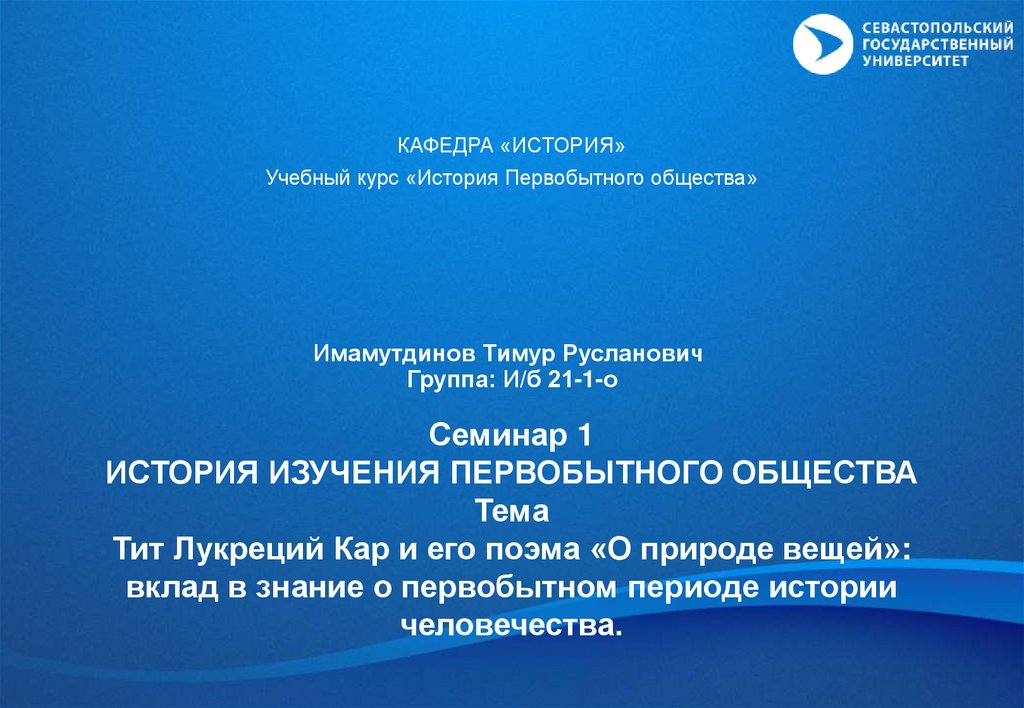 СЕВАСТОПОЛЬСКИЙ ГОСУДАРСТВЕННЫЙ УНИВЕРСИТЕТ

КАФЕДРА «ИСТОРИЯ»
Учебный курс «История Первобытного общества»

Имамутдинов Тимур Русланович
Группа: И/б 21-1-о

Семинар 1
ИСТОРИЯ ИЗУЧЕНИЯ ПЕРВОБЫТНОГО ОБЩЕСТВА
Тема
Тит Лукреций Кар и его поэма «О природе вещей»: вклад в знание о первобытном периоде истории человечества.